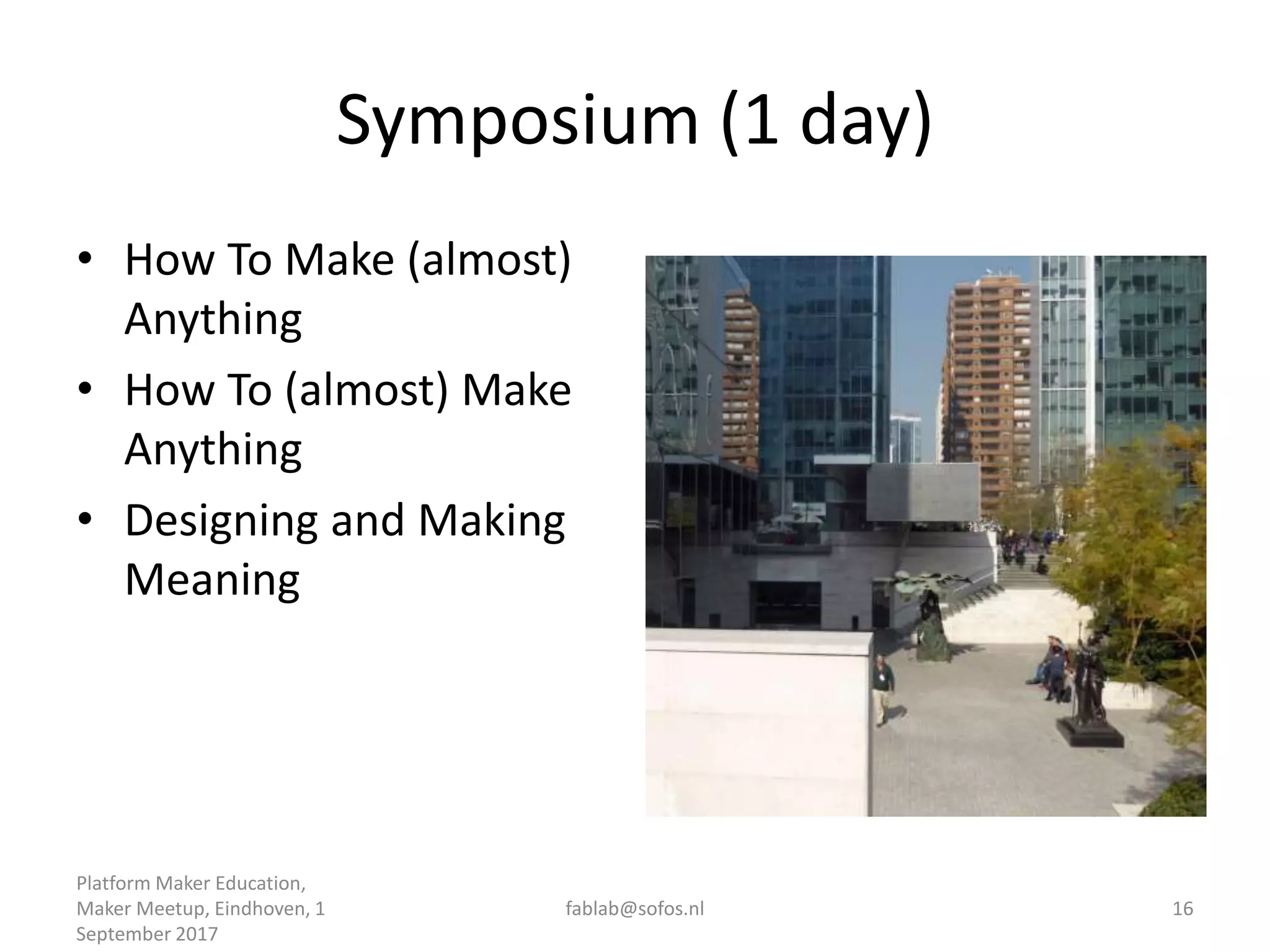 Symposium (1 day)

• How To Make (almost) Anything
• How To (almost) Make Anything
• Designing and Making Meaning

Platform Maker Education, Maker Meetup, Eindhoven, 1 September 2017

fablab@sofos.nl

16